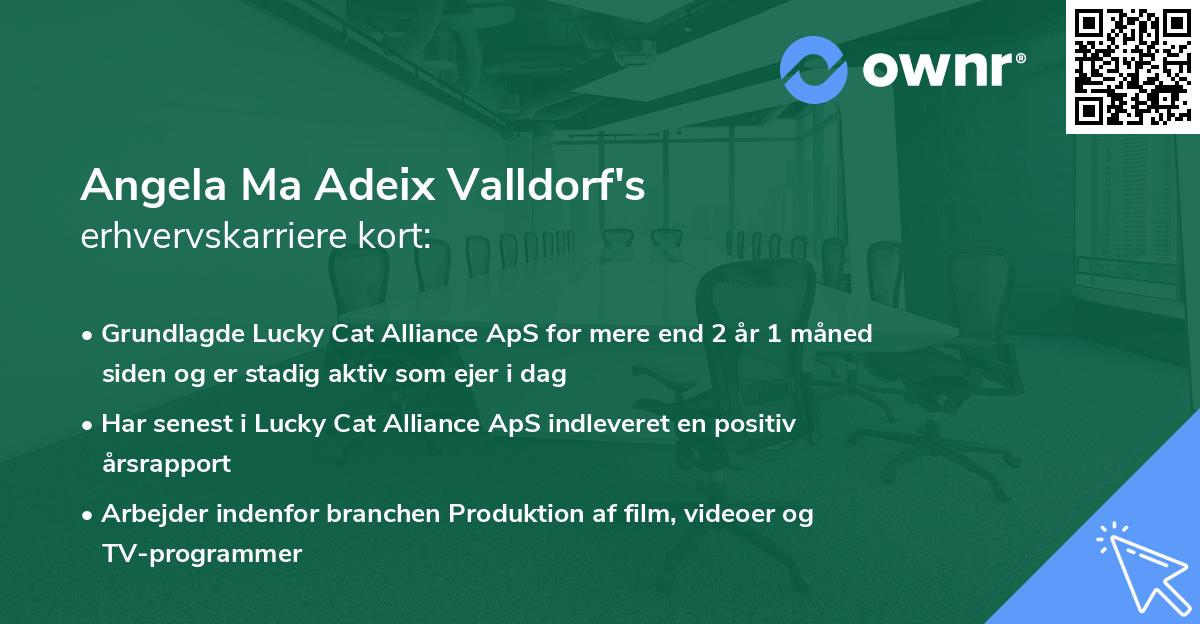 ownr®

Angela Ma Adeix Valldorf's erhvervskarriere kort:

• Grundlagde Lucky Cat Alliance ApS for mere end 2 år 1 måned siden og er stadig aktiv som ejer i dag

• Har senest i Lucky Cat Alliance ApS indleveret en positiv årsrapport

• Arbejder indenfor branchen Produktion af film, videoer og TV-programmer